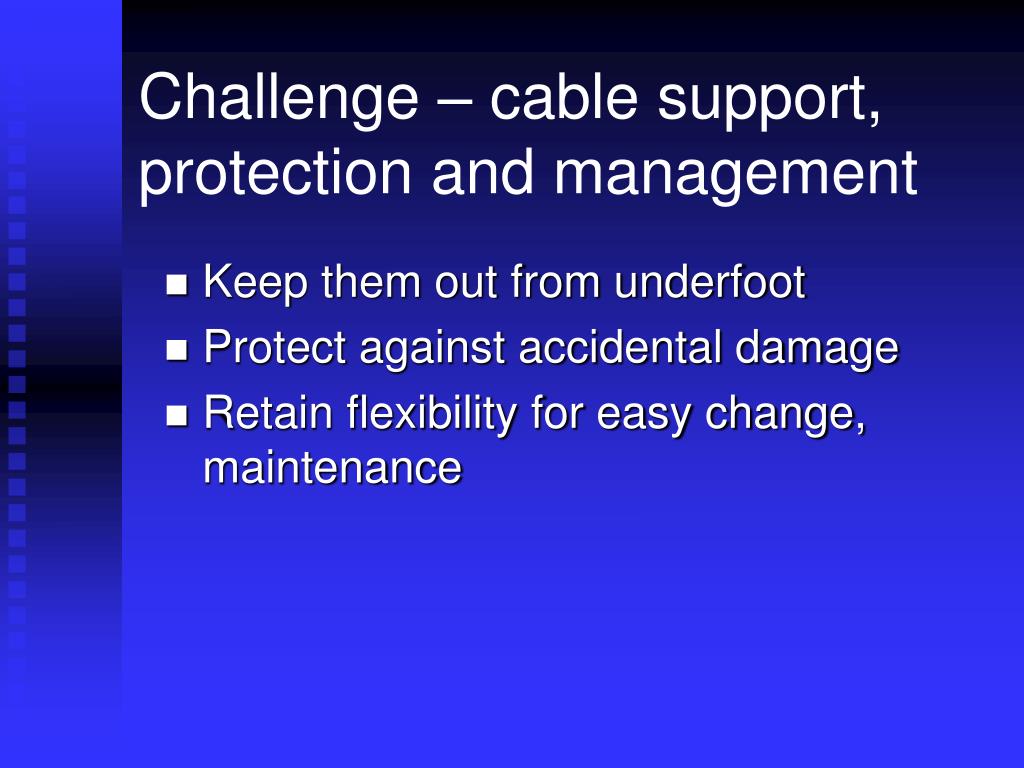 Challenge – cable support, protection and management

- Keep them out from underfoot
- Protect against accidental damage
- Retain flexibility for easy change, maintenance